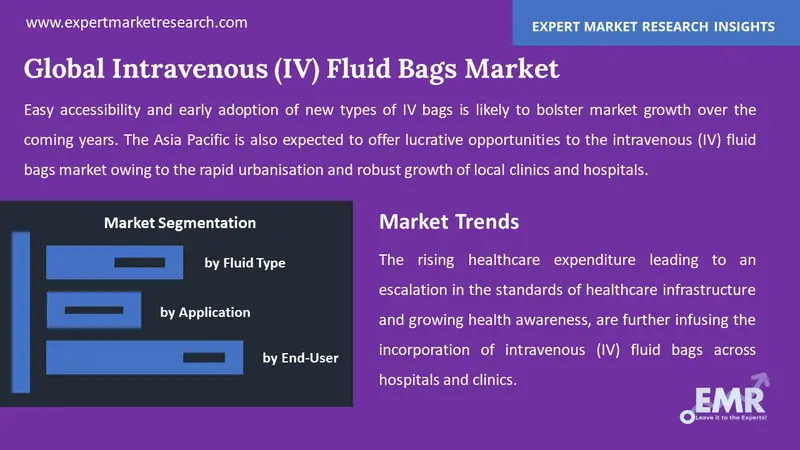 www.expertmarketresearch.com

EXPERT MARKET RESEARCH INSIGHTS

Global Intravenous (IV) Fluid Bags Market

Easy accessibility and early adoption of new types of IV bags is likely to bolster market growth over the coming years. The Asia Pacific is also expected to offer lucrative opportunities to the intravenous (IV) fluid bags market owing to the rapid urbanisation and robust growth of local clinics and hospitals.

Market Segmentation

by Fluid Type

by Application

by End-User

Market Trends

The rising healthcare expenditure leading to an escalation in the standards of healthcare infrastructure and growing health awareness, are further infusing the incorporation of intravenous (IV) fluid bags across hospitals and clinics.

EMR

Leave it to the Experts!